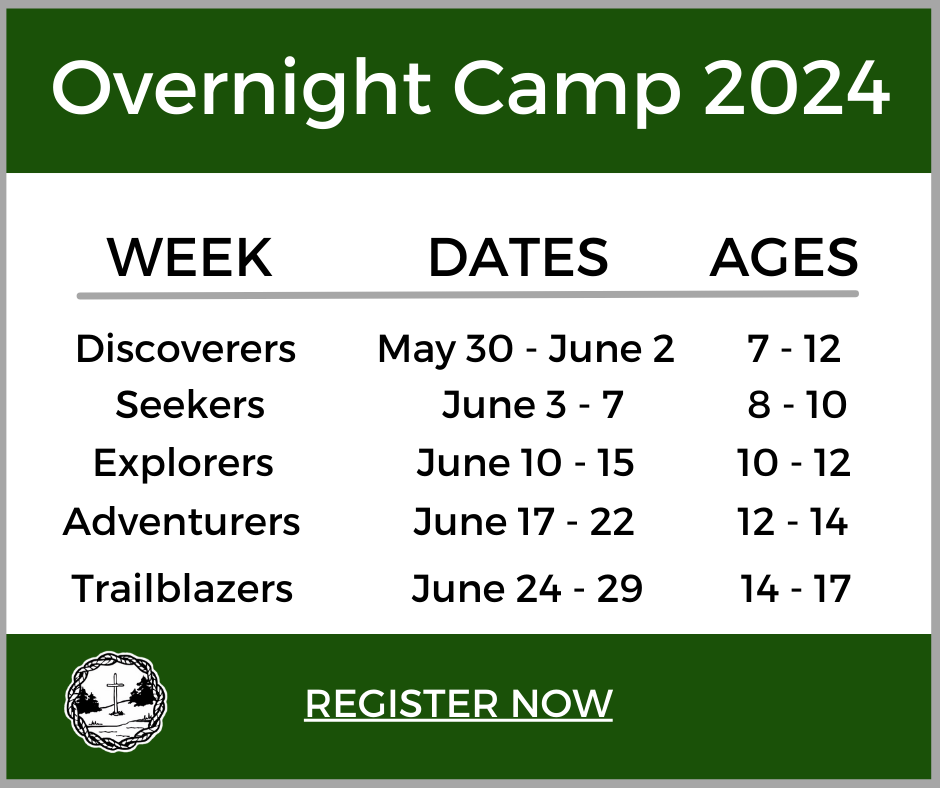 Overnight Camp 2024

| WEEK | DATES | AGES |
|---|---|---|
| Discoverers | May 30 - June 2 | 7 - 12 |
| Seekers | June 3 - 7 | 8 - 10 |
| Explorers | June 10 - 15 | 10 - 12 |
| Adventurers | June 17 - 22 | 12 - 14 |
| Trailblazers | June 24 - 29 | 14 - 17 |

REGISTER NOW